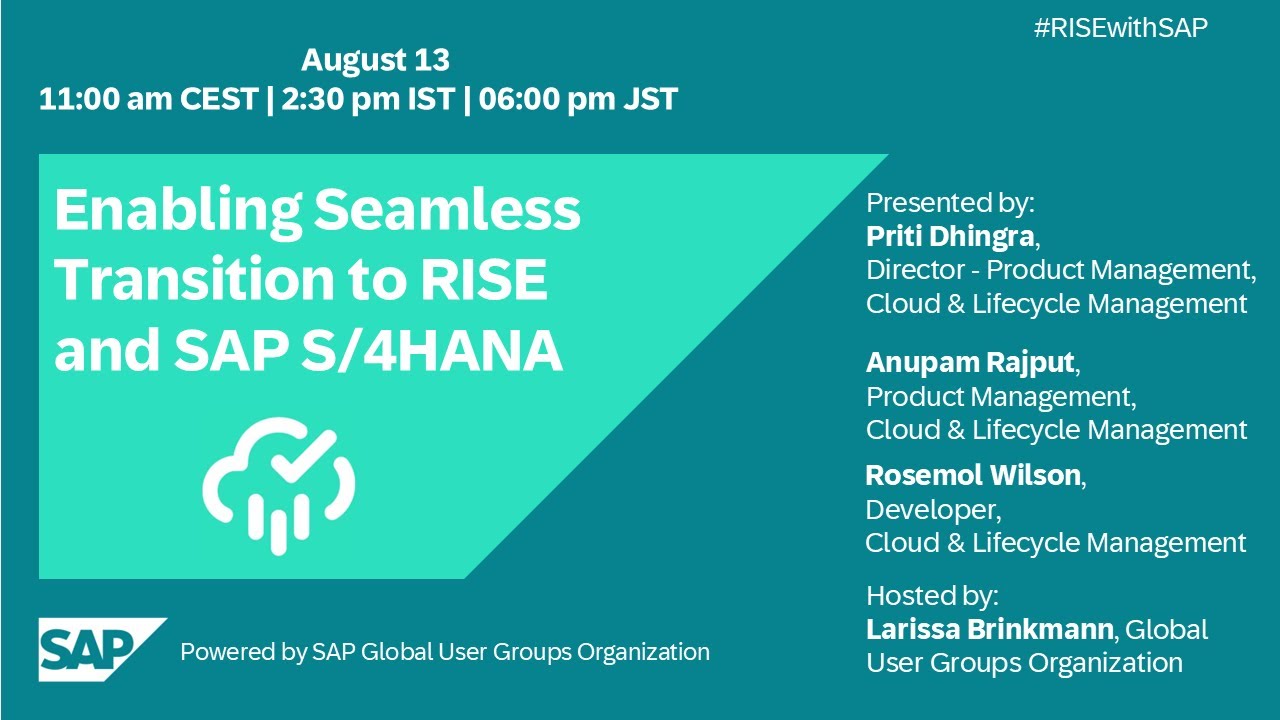 #RISEwithSAP

August 13
11:00 am CEST | 2:30 pm IST | 06:00 pm JST

Enabling Seamless Transition to RISE and SAP S/4HANA

Presented by:
Priti Dhingra, Director - Product Management, Cloud & Lifecycle Management

Anupam Rajput, Product Management, Cloud & Lifecycle Management

Rosemol Wilson, Developer, Cloud & Lifecycle Management

Hosted by:
Larissa Brinkmann, Global User Groups Organization

SAP

Powered by SAP Global User Groups Organization